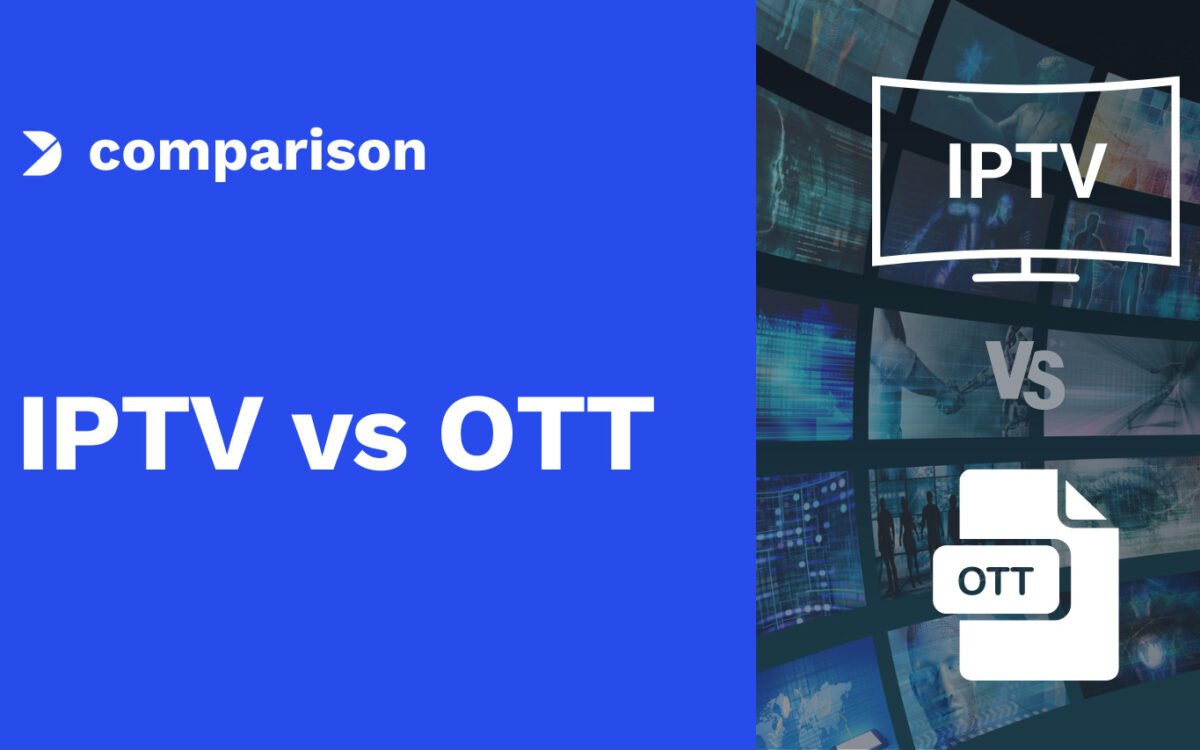 comparison

IPTV vs OTT

IPTV

VS

OTT